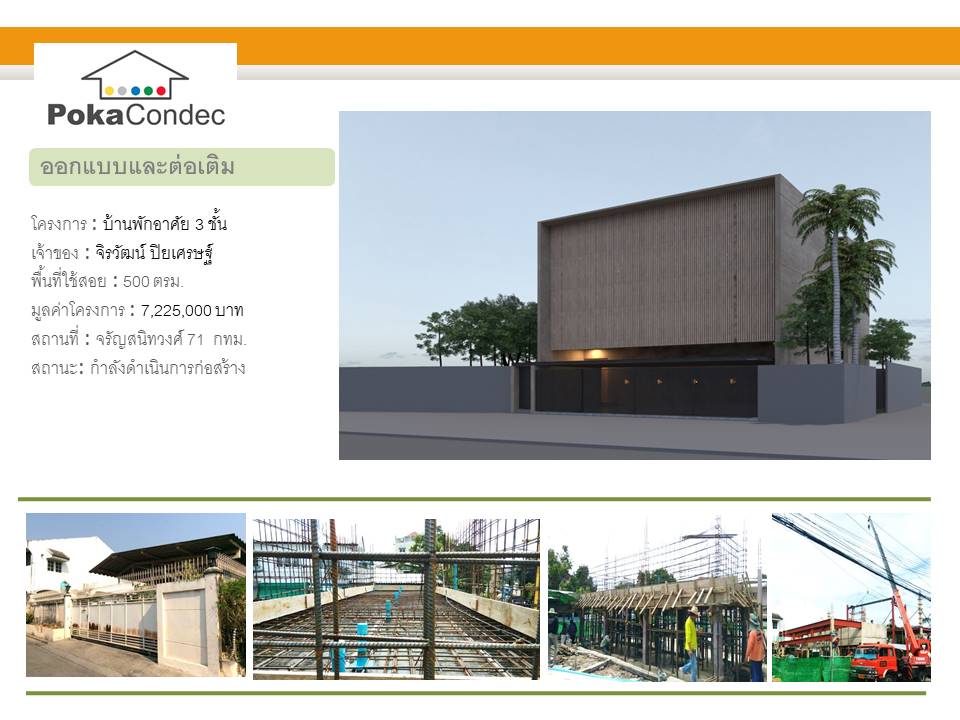 PokaCondec

ออกแบบและต่อเติม

โครงการ : บ้านพักอาศัย 3 ชั้น
เจ้าของ : จิรวัฒน์ ปิยเศรษฐ์
พื้นที่ใช้สอย : 500 ตรม.
มูลค่าโครงการ : 7,225,000 บาท
สถานที่ : จรัญสนิทวงศ์ 71 กทม.
สถานะ: กำลังดำเนินการก่อสร้าง